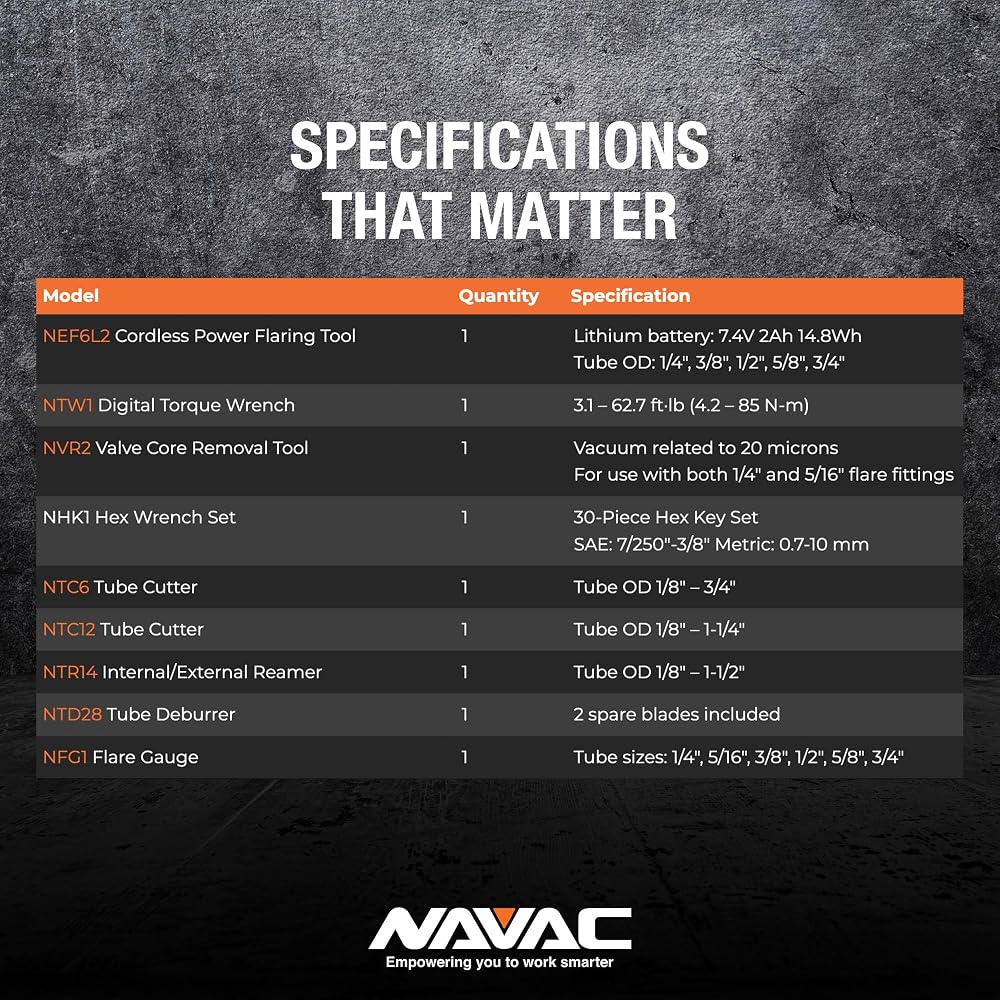 SPECIFICATIONS THAT MATTER

| Model | Quantity | Specification |
|---|---|---|
| NEF6L2 Cordless Power Flaring Tool | 1 | Lithium battery: 7.4V 2Ah 14.8Wh Tube OD: 1/4", 3/8", 1/2", 5/8", 3/4" |
| NTW1 Digital Torque Wrench | 1 | 3.1 – 62.7 ft·lb (4.2 – 85 N-m) |
| NVR2 Valve Core Removal Tool | 1 | Vacuum related to 20 microns For use with both 1/4" and 5/16" flare fittings |
| NHK1 Hex Wrench Set | 1 | 30-Piece Hex Key Set SAE: 7/250"-3/8" Metric: 0.7-10 mm |
| NTC6 Tube Cutter | 1 | Tube OD 1/8" – 3/4" |
| NTC12 Tube Cutter | 1 | Tube OD 1/8" – 1-1/4" |
| NTR14 Internal/External Reamer | 1 | Tube OD 1/8" – 1-1/2" |
| NTD28 Tube Deburrer | 1 | 2 spare blades included |
| NFG1 Flare Gauge | 1 | Tube sizes: 1/4", 5/16", 3/8", 1/2", 5/8", 3/4" |

NAVAC
Empowering you to work smarter